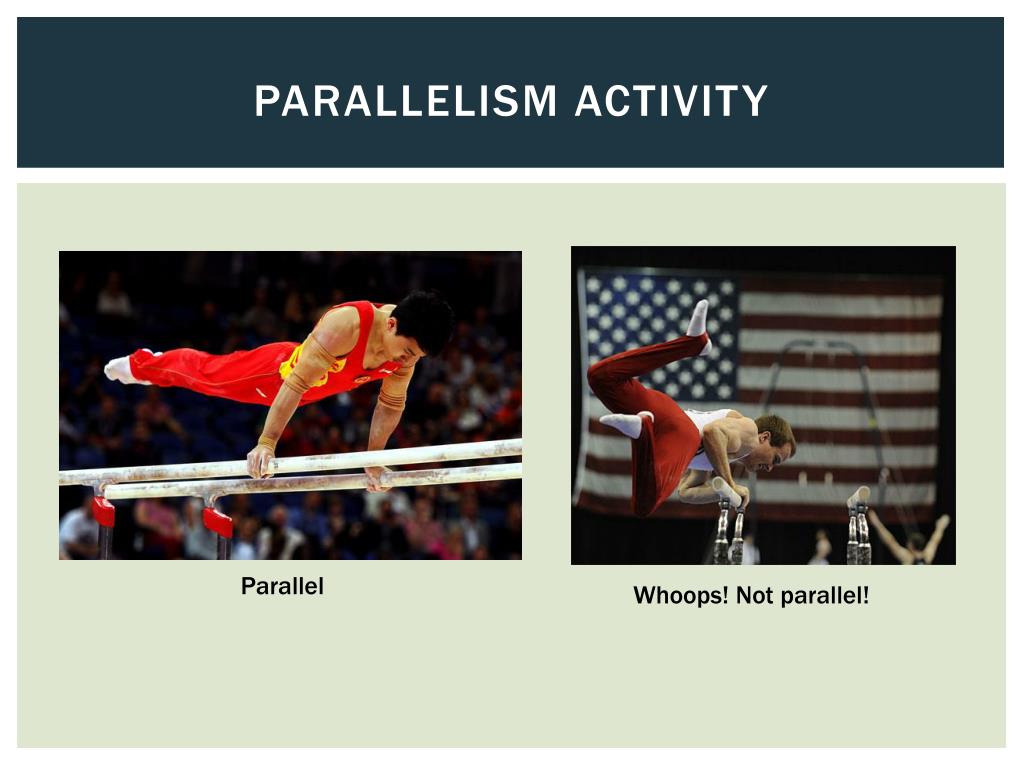 PARALLELISM ACTIVITY

Parallel

Whoops! Not parallel!